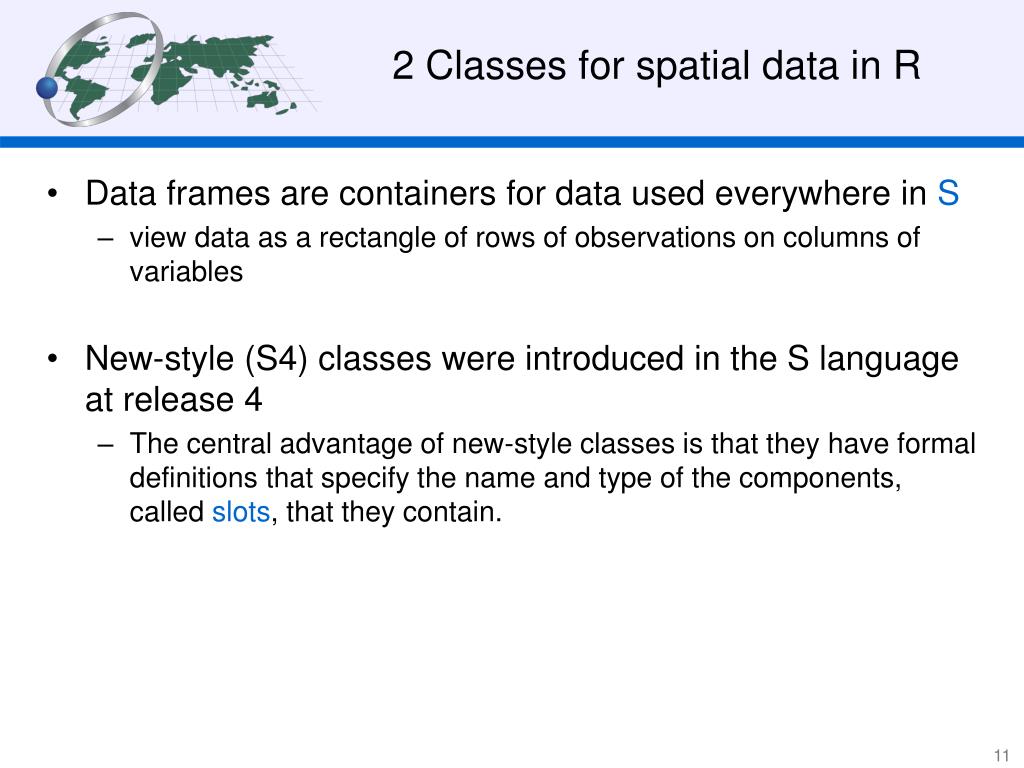 2 Classes for spatial data in R

• Data frames are containers for data used everywhere in S
– view data as a rectangle of rows of observations on columns of variables

• New-style (S4) classes were introduced in the S language at release 4
– The central advantage of new-style classes is that they have formal definitions that specify the name and type of the components, called slots, that they contain.

11